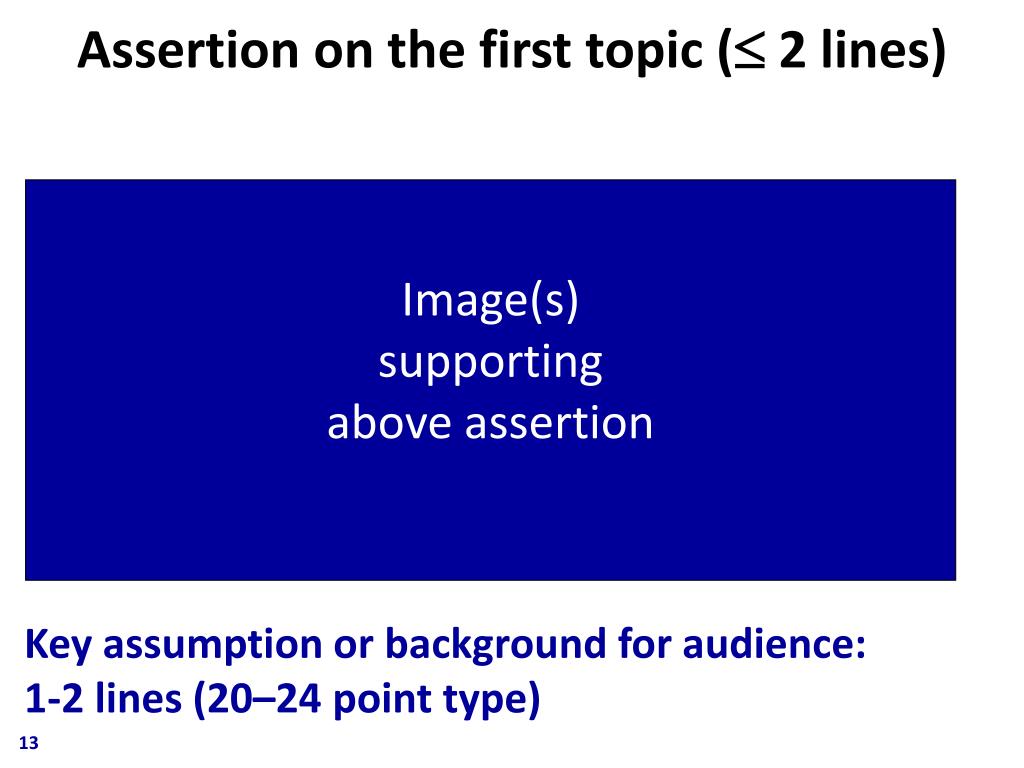 Assertion on the first topic ($\leq$ 2 lines)

Image(s)
supporting
above assertion

Key assumption or background for audience:
1-2 lines (20–24 point type)

13